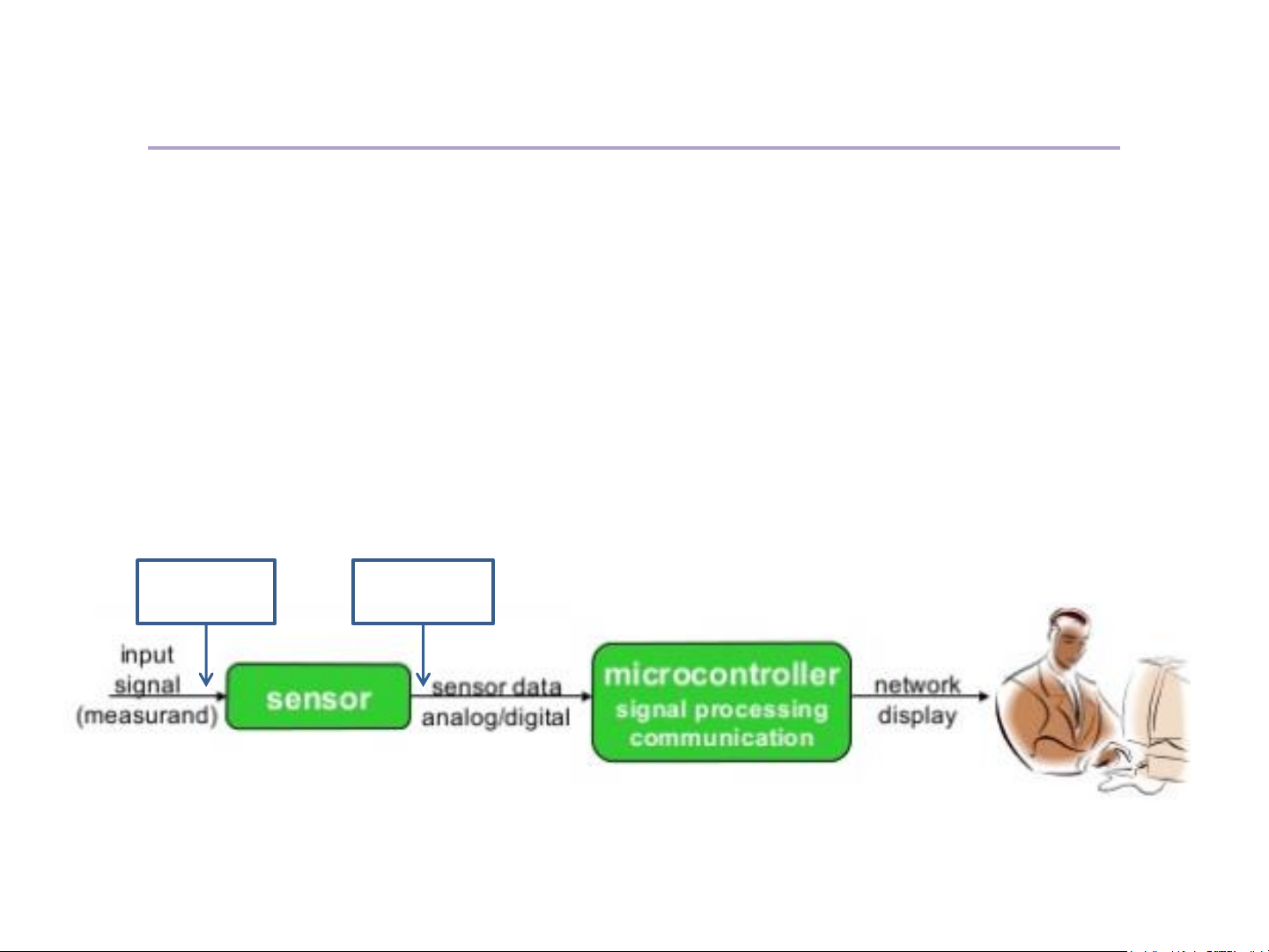 input signal (measurand)

sensor

sensor data analog/digital

microcontroller
signal processing
communication

network display